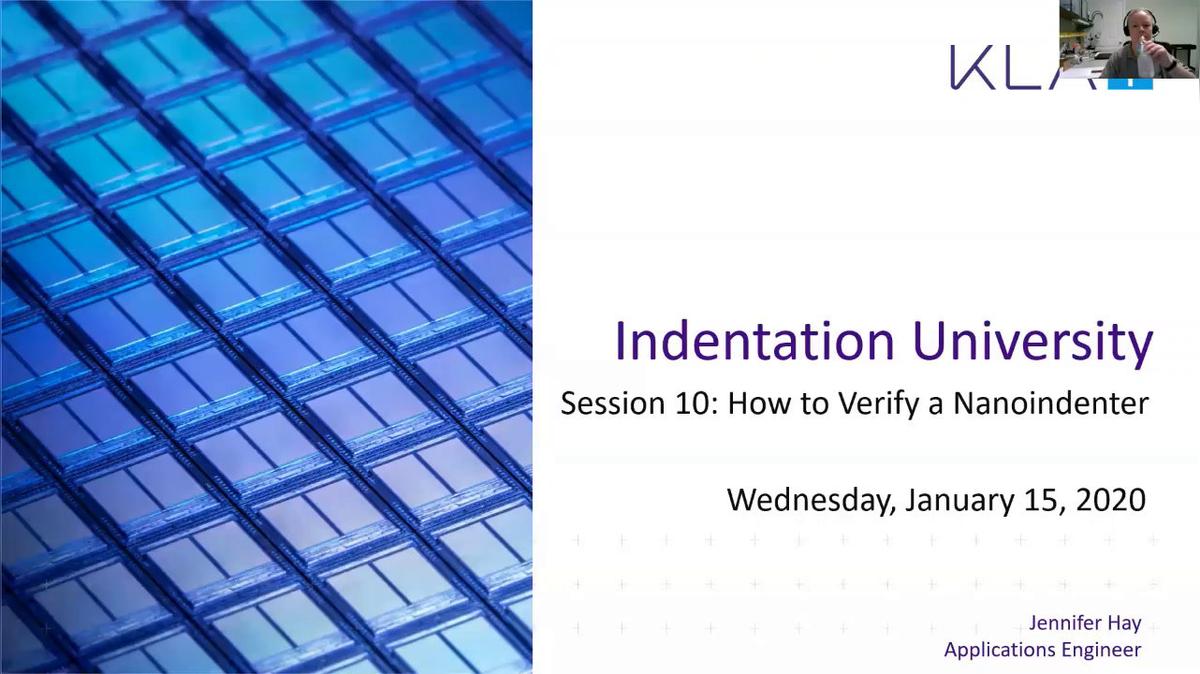 KLA

Indentation University

Session 10: How to Verify a Nanoindenter

Wednesday, January 15, 2020

Jennifer Hay
Applications Engineer